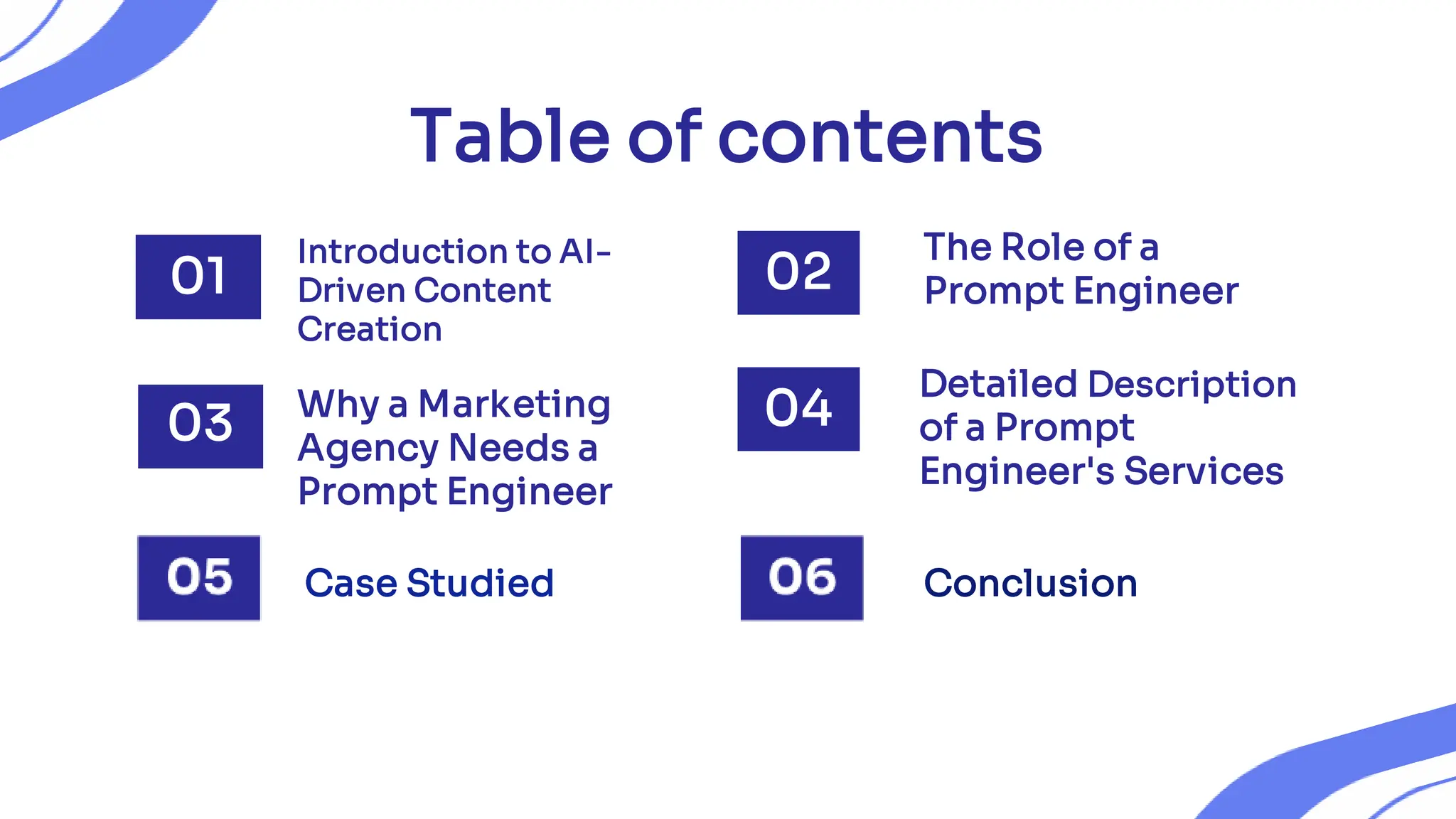 Table of contents

01

Introduction to AI-Driven Content Creation

02

The Role of a Prompt Engineer

03

Why a Marketing Agency Needs a Prompt Engineer

04

Detailed Description of a Prompt Engineer's Services

05

Case Studied

06

Conclusion